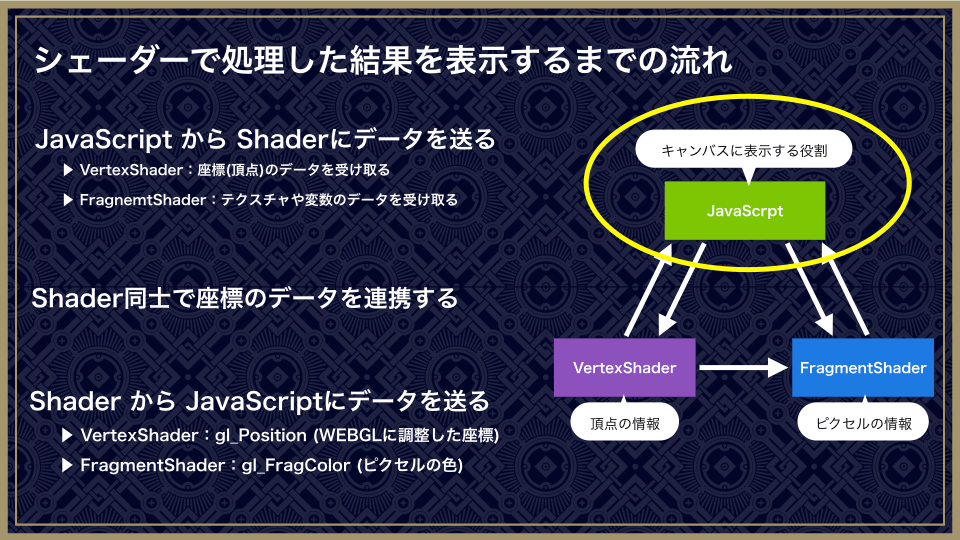 シェーダーで処理した結果を表示するまでの流れ

JavaScript から Shaderにデータを送る

▶ VertexShader：座標(頂点)のデータを受け取る

▶ FragnemtShader：テクスチャや変数のデータを受け取る

Shader同士で座標のデータを連携する

Shader から JavaScriptにデータを送る

▶ VertexShader：gl_Position (WEBGLに調整した座標)

▶ FragmentShader：gl_FragColor (ピクセルの色)

キャンバスに表示する役割

JavaScrpt

VertexShader

FragmentShader

頂点の情報

ピクセルの情報